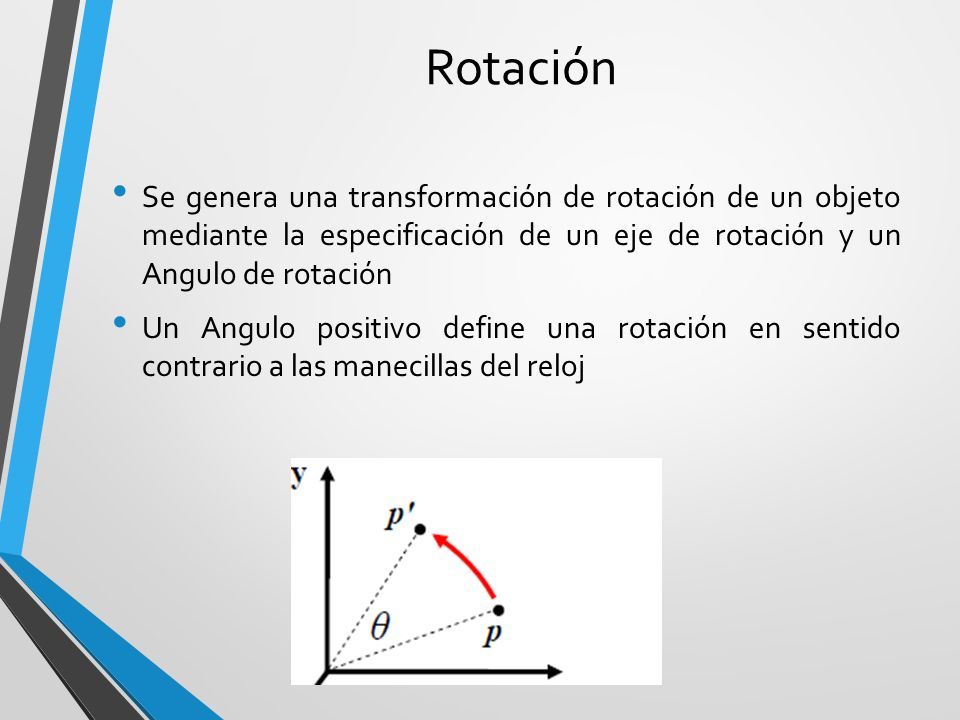 Rotación

• Se genera una transformación de rotación de un objeto mediante la especificación de un eje de rotación y un Angulo de rotación

• Un Angulo positivo define una rotación en sentido contrario a las manecillas del reloj

y
$p'$
$\theta$
$p$